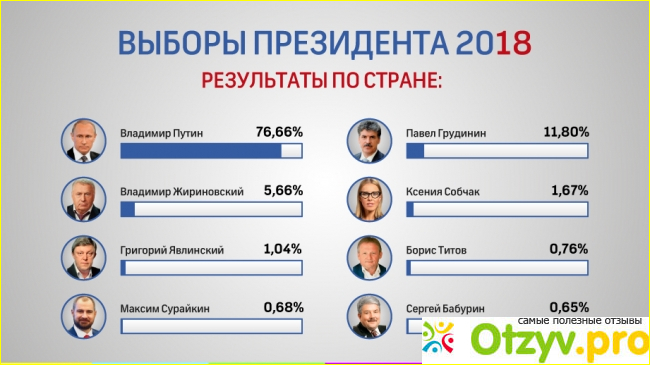 ВЫБОРЫ ПРЕЗИДЕНТА 2018

РЕЗУЛЬТАТЫ ПО СТРАНЕ:

Владимир Путин 76,66%

Владимир Жириновский 5,66%

Григорий Явлинский 1,04%

Максим Сурайкин 0,68%

Павел Грудинин 11,80%

Ксения Собчак 1,67%

Борис Титов 0,76%

Сергей Бабурин 0,65%

самые полезные отзывы

Otzyv.pro